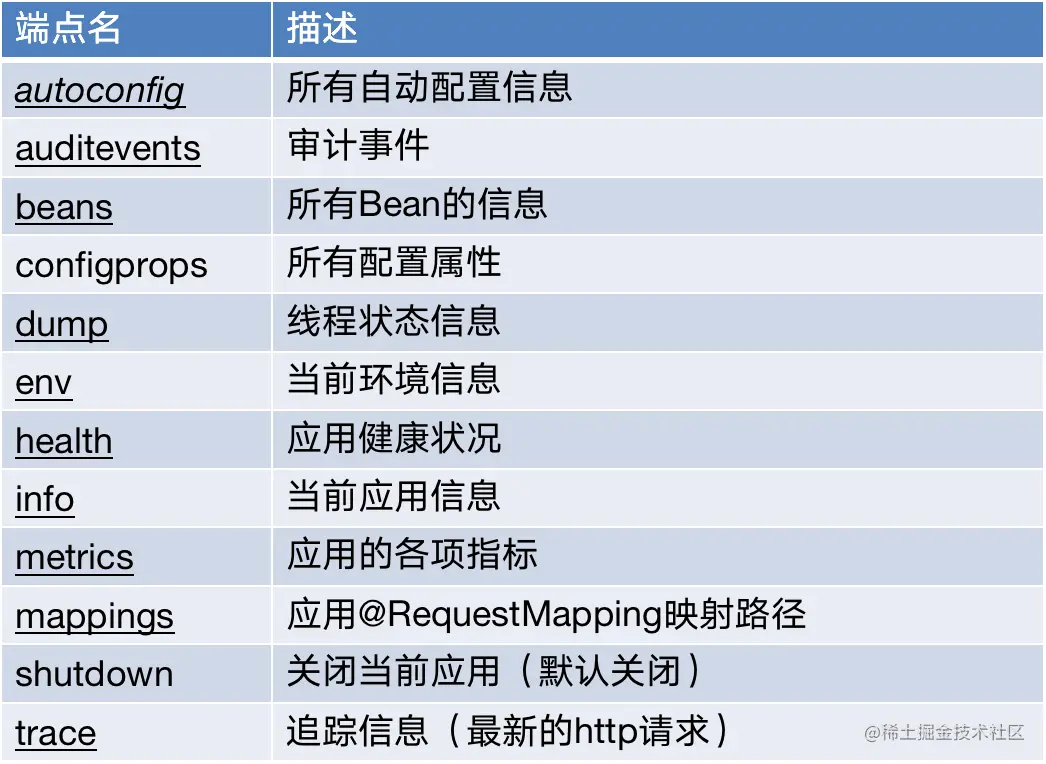 | 端点名 | 描述 |
|---|---|
| autoconfig | 所有自动配置信息 |
| auditevents | 审计事件 |
| beans | 所有Bean的信息 |
| configprops | 所有配置属性 |
| dump | 线程状态信息 |
| env | 当前环境信息 |
| health | 应用健康状况 |
| info | 当前应用信息 |
| metrics | 应用的各项指标 |
| mappings | 应用@RequestMapping映射路径 |
| shutdown | 关闭当前应用（默认关闭） |
| trace | 追踪信息（最新的http请求） |

@稀土掘金技术社区